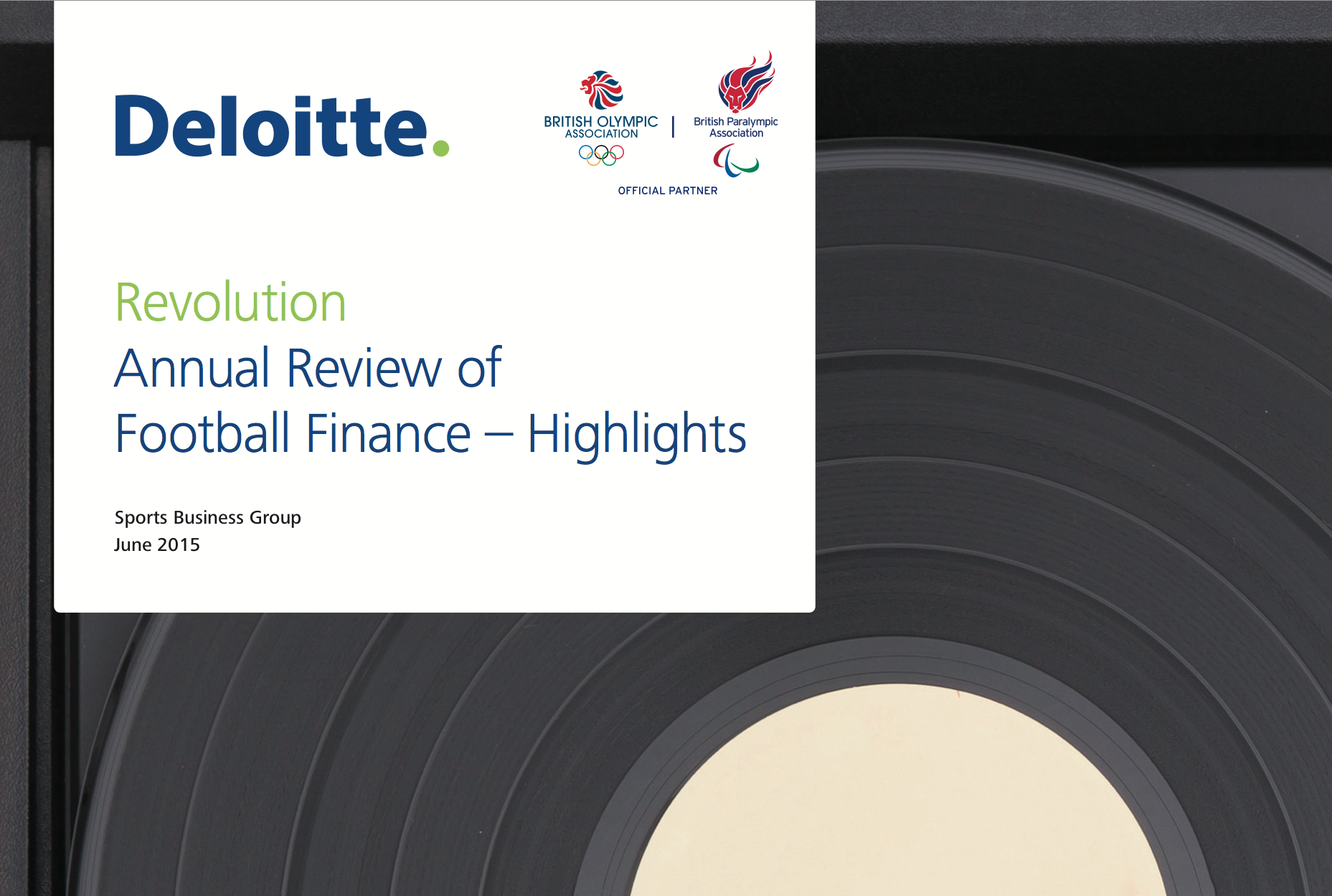 Deloitte.

BRITISH OLYMPIC ASSOCIATION

British Paralympic Association

OFFICIAL PARTNER

Revolution
Annual Review of Football Finance – Highlights

Sports Business Group
June 2015